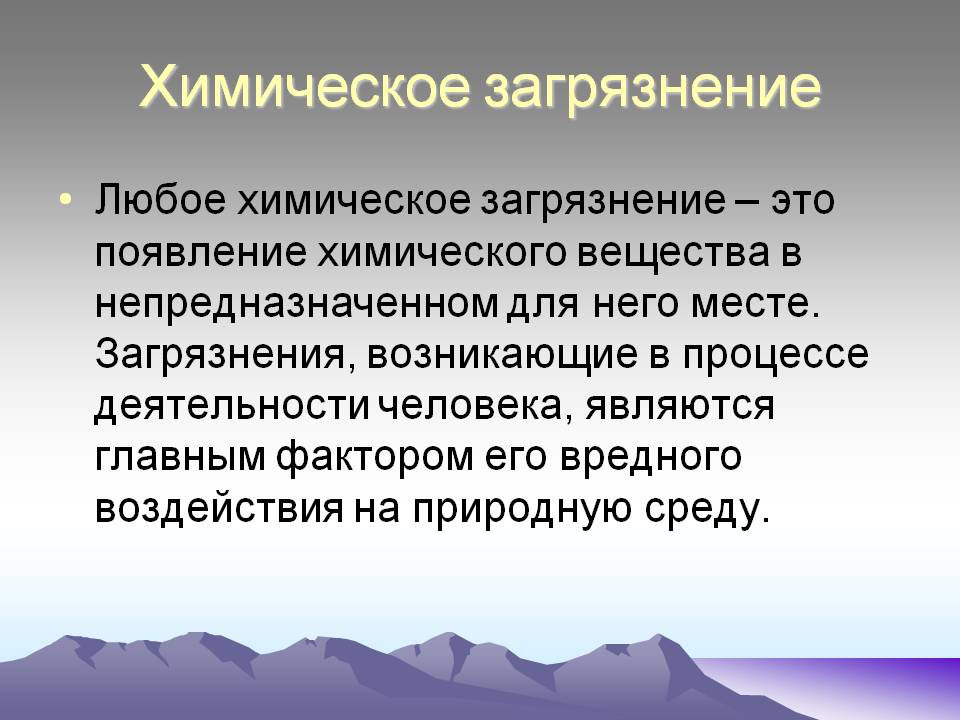 Химическое загрязнение

• Любое химическое загрязнение – это появление химического вещества в непредназначенном для него месте. Загрязнения, возникающие в процессе деятельности человека, являются главным фактором его вредного воздействия на природную среду.